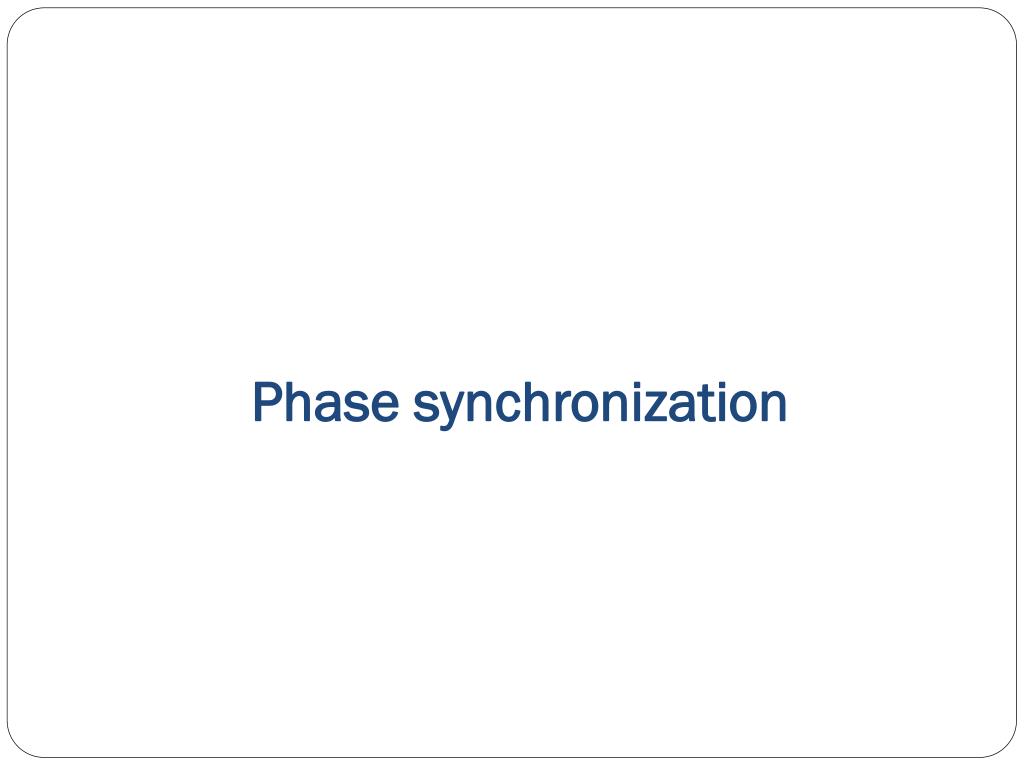 Phase synchronization